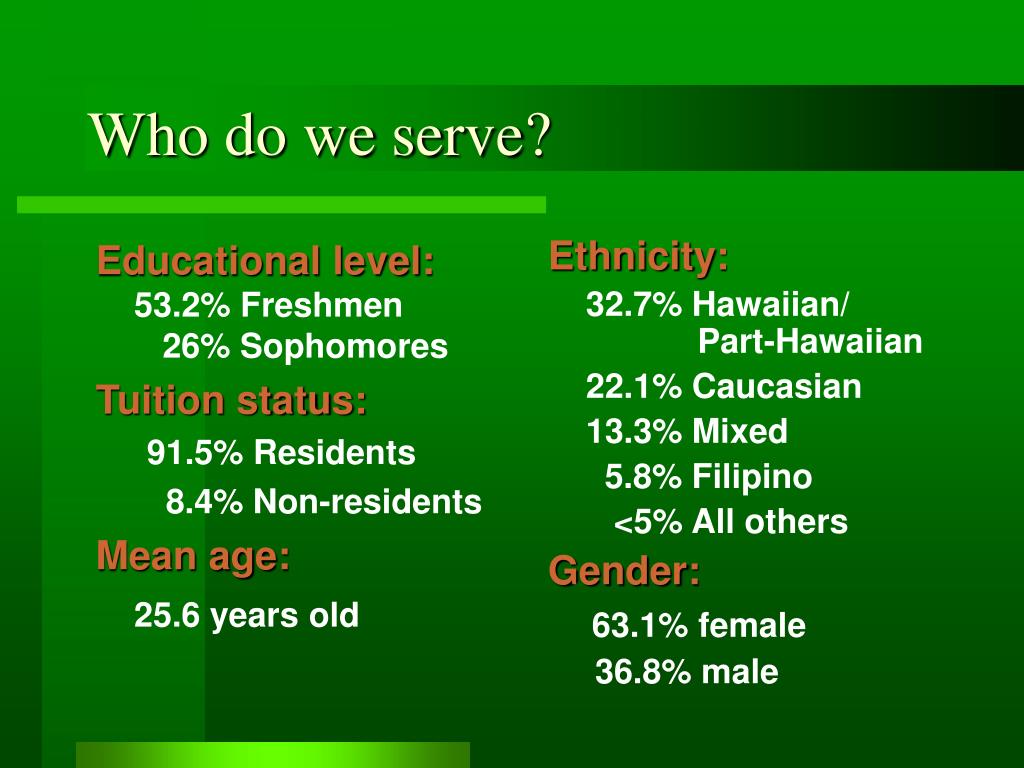 Who do we serve?

Educational level:
53.2% Freshmen
26% Sophomores

Tuition status:
91.5% Residents
8.4% Non-residents

Mean age:
25.6 years old

Ethnicity:
32.7% Hawaiian/ Part-Hawaiian
22.1% Caucasian
13.3% Mixed
5.8% Filipino
<5% All others

Gender:
63.1% female
36.8% male